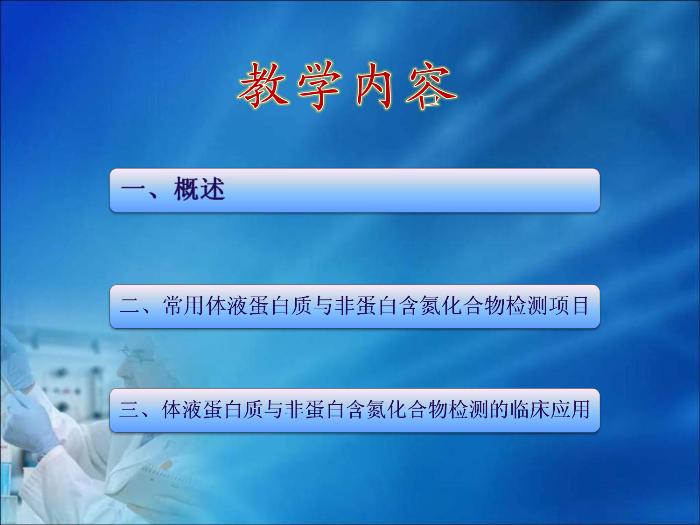 教学内容

一、概述

二、常用体液蛋白质与非蛋白含氮化合物检测项目

三、体液蛋白质与非蛋白含氮化合物检测的临床应用